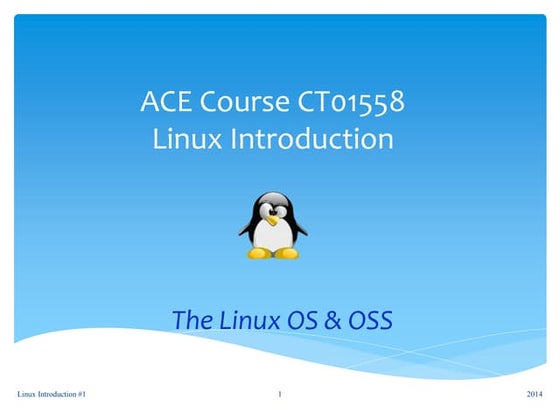 ACE Course CT01558
Linux Introduction

The Linux OS & OSS

Linux Introduction #1

1

2014